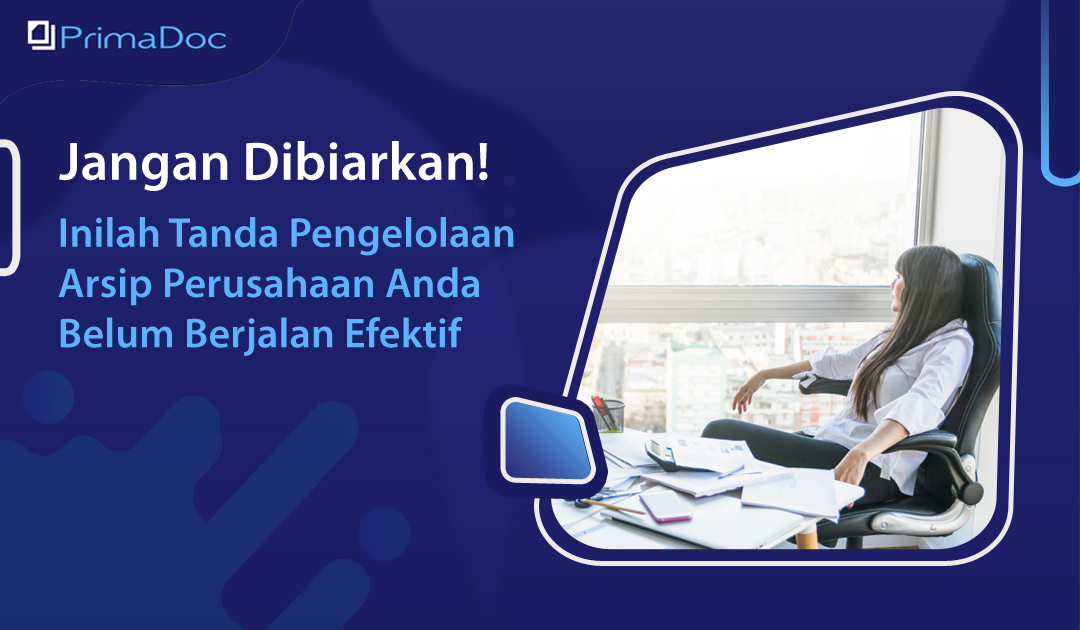 PrimaDoc

Jangan Dibiarkan!

Inilah Tanda Pengelolaan Arsip Perusahaan Anda Belum Berjalan Efektif